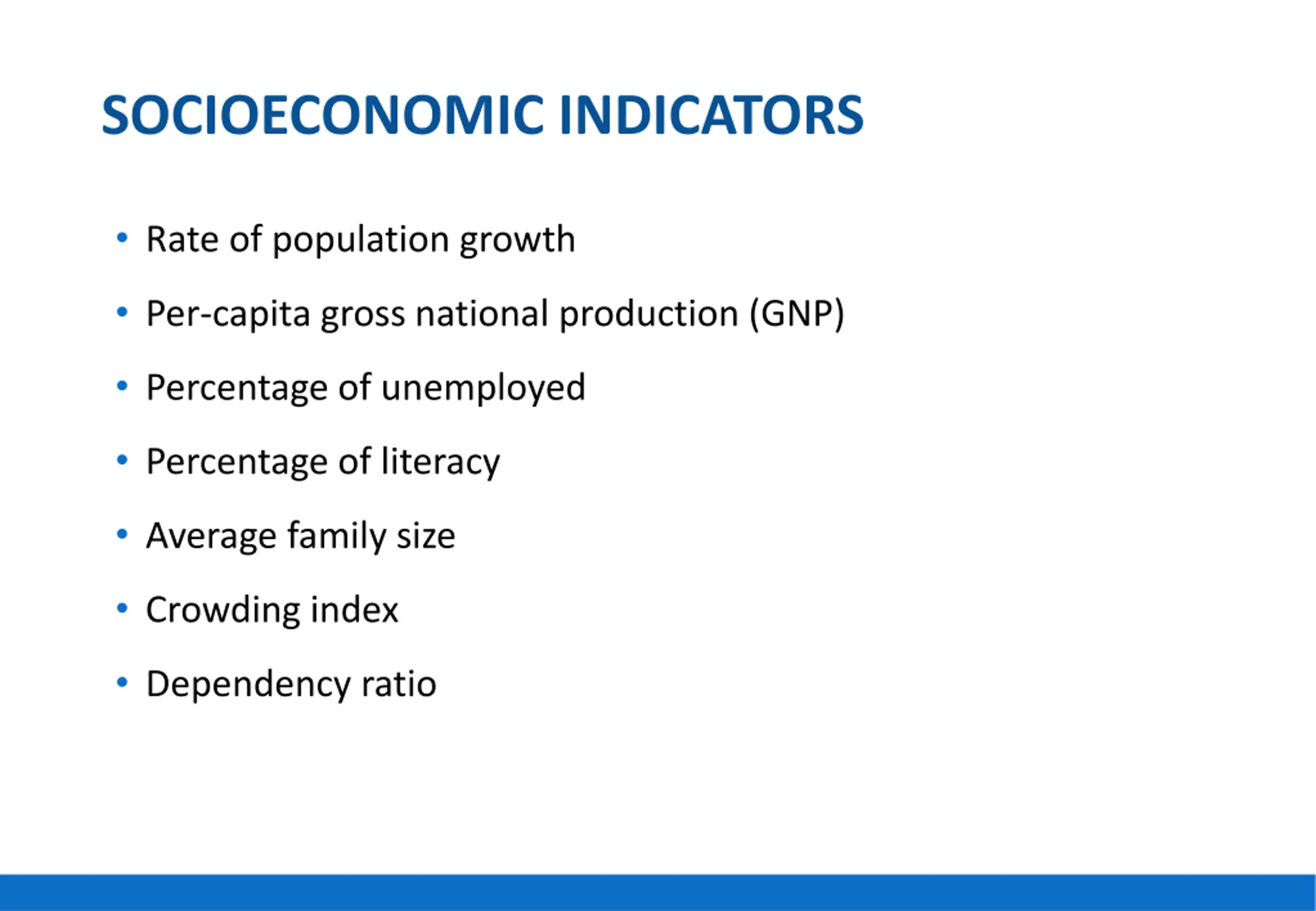 SOCIOECONOMIC INDICATORS

• Rate of population growth
• Per-capita gross national production (GNP)
• Percentage of unemployed
• Percentage of literacy
• Average family size
• Crowding index
• Dependency ratio